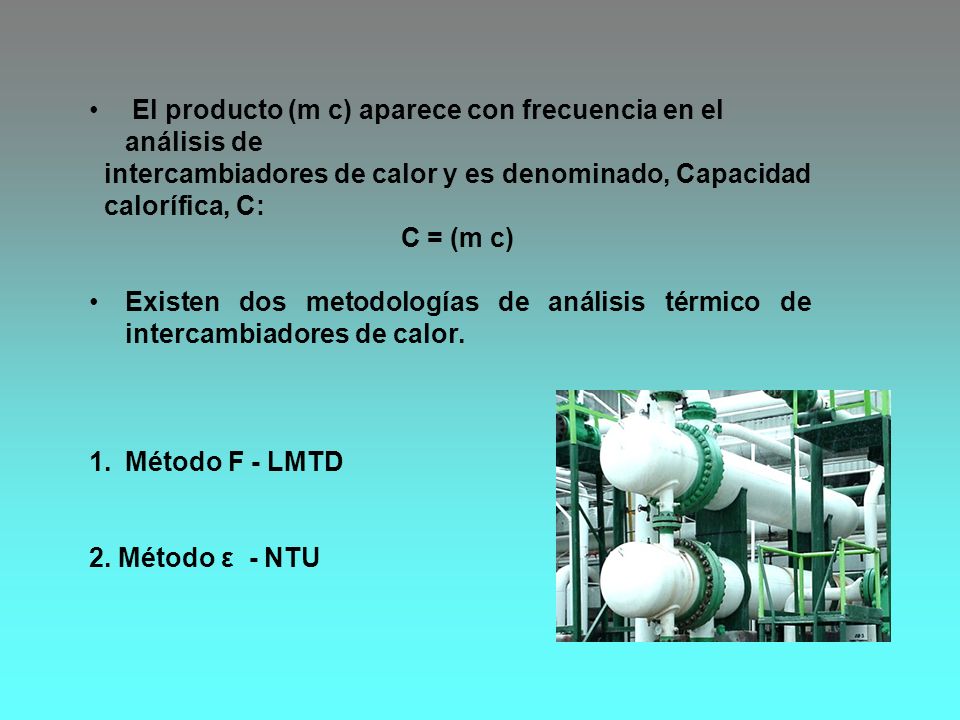 • El producto (m c) aparece con frecuencia en el análisis de intercambiadores de calor y es denominado, Capacidad calorífica, C:

C = (m c)

• Existen dos metodologías de análisis térmico de intercambiadores de calor.

1. Método F - LMTD

2. Método ε - NTU